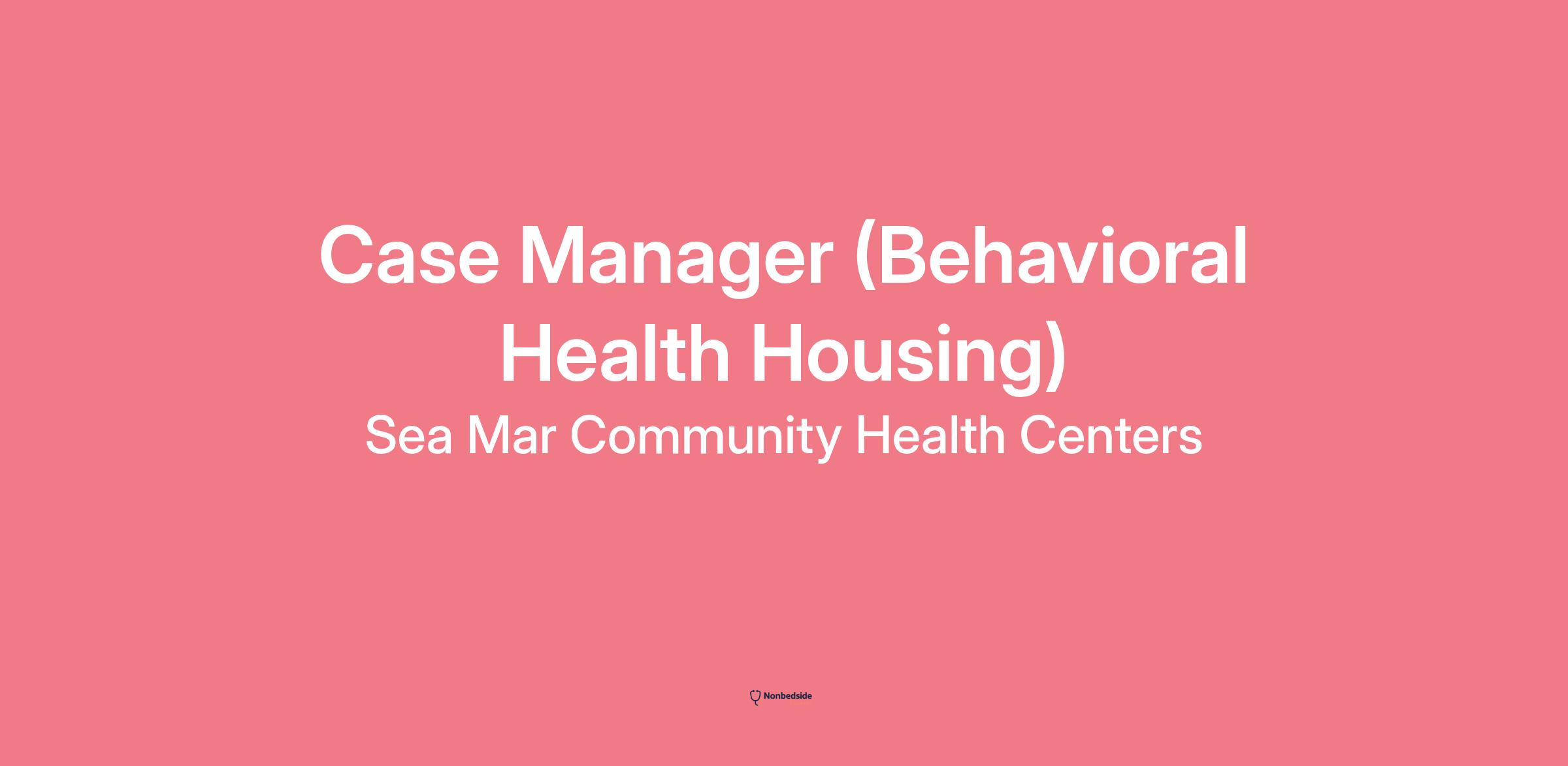 Case Manager (Behavioral Health Housing)

Sea Mar Community Health Centers

Nonbedside